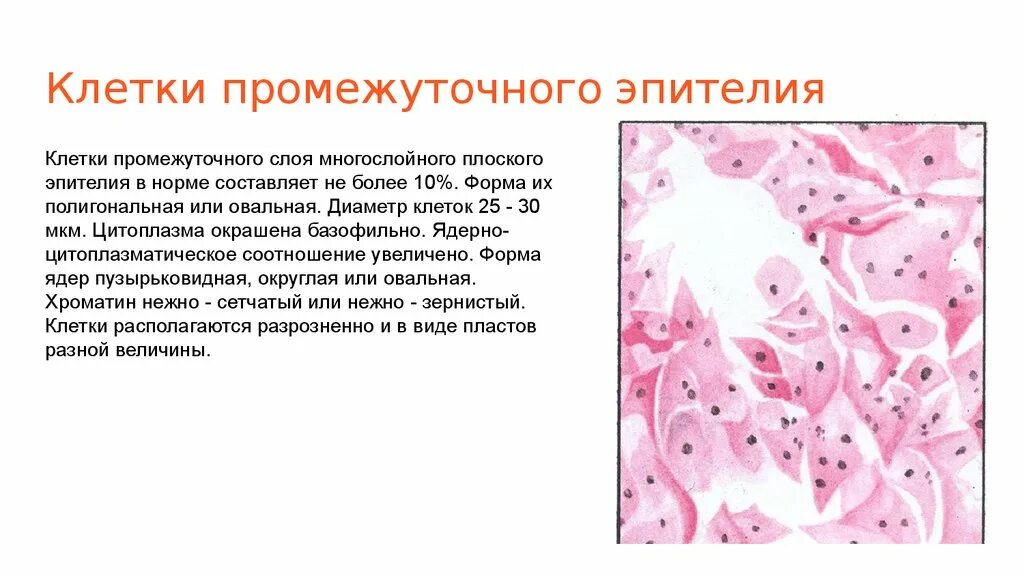 Клетки промежуточного эпителия

Клетки промежуточного слоя многослойного плоского эпителия в норме составляет не более 10%. Форма их полигональная или овальная. Диаметр клеток 25 - 30 мкм. Цитоплазма окрашена базофильно. Ядерно-цитоплазматическое соотношение увеличено. Форма ядер пузырьковидная, округлая или овальная. Хроматин нежно - сетчатый или нежно - зернистый. Клетки располагаются разрозненно и в виде пластов разной величины.